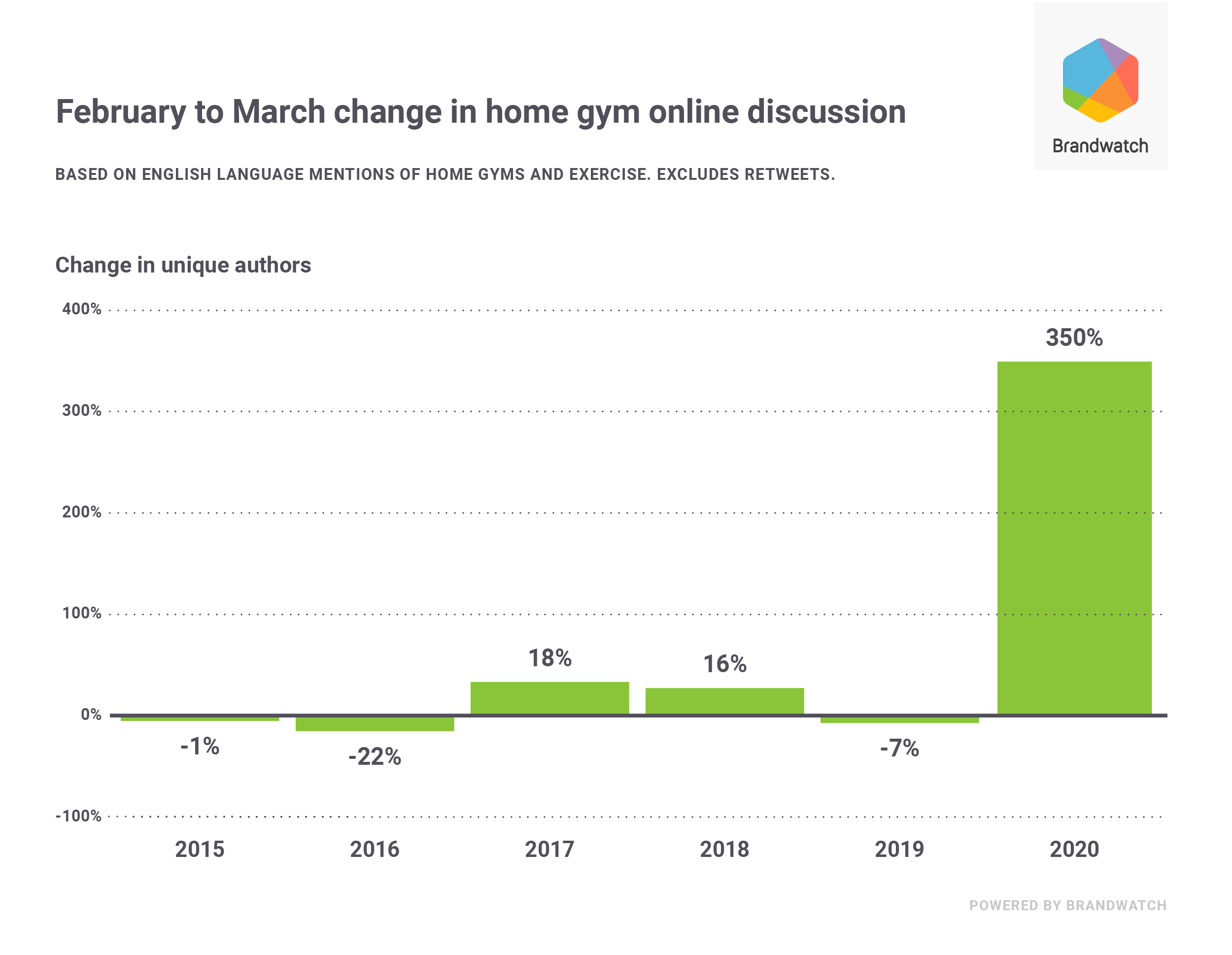 February to March change in home gym online discussion

Brandwatch

BASED ON ENGLISH LANGUAGE MENTIONS OF HOME GYMS AND EXERCISE. EXCLUDES RETWEETS.

Change in unique authors

400%
300%
200%
100%
0%
-100%

350%
18%
16%
-1%
-22%
-7%

2015
2016
2017
2018
2019
2020

POWERED BY BRANDWATCH